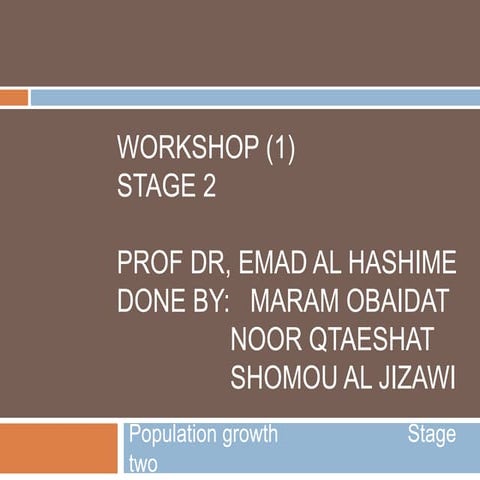 WORKSHOP (1)
STAGE 2

PROF DR, EMAD AL HASHIME
DONE BY: MARAM OBAIDAT
NOOR QTAESHAT
SHOMOU AL JIZAWI

Population growth Stage two